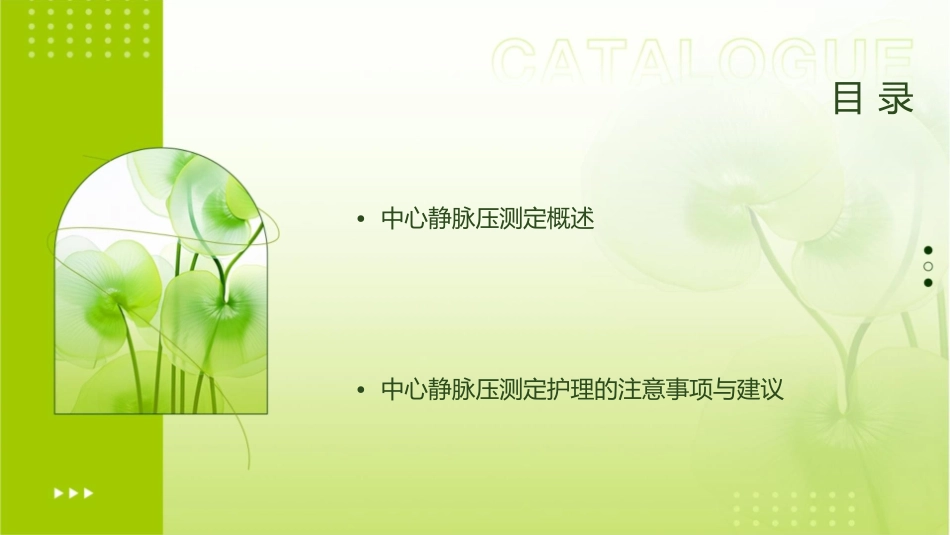 CATALOGUE
目录

• 中心静脉压测定概述

• 中心静脉压测定护理的注意事项与建议